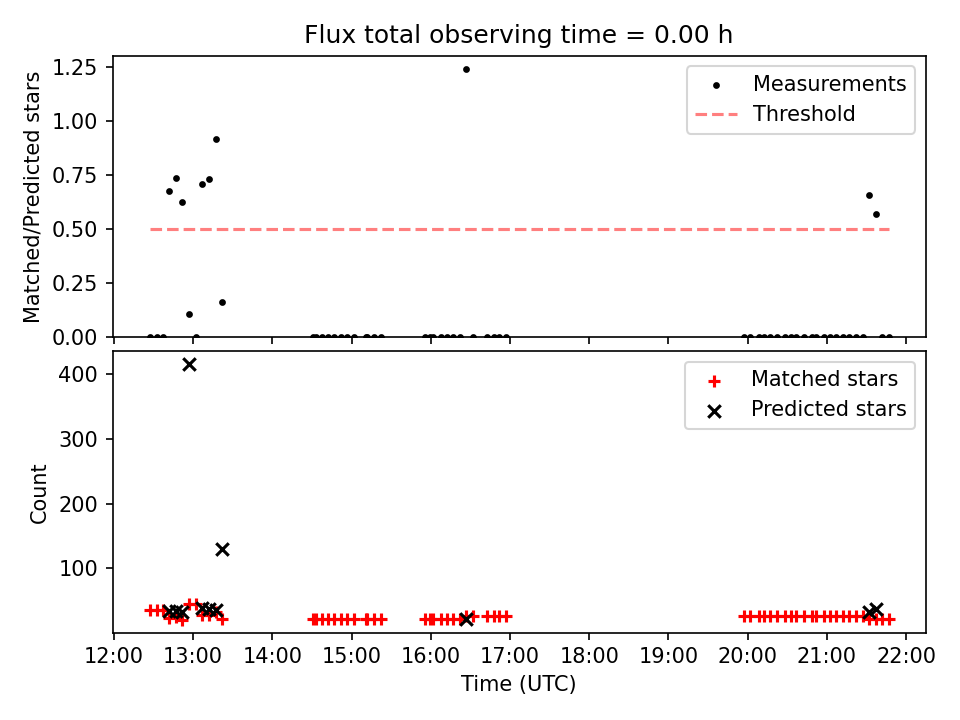 Flux total observing time = 0.00 h

Matched/Predicted stars

1.25
1.00
0.75
0.50
0.25
0.00

Measurements
Threshold

Count

400
300
200
100

Matched stars
Predicted stars

12:00 13:00 14:00 15:00 16:00 17:00 18:00 19:00 20:00 21:00 22:00

Time (UTC)